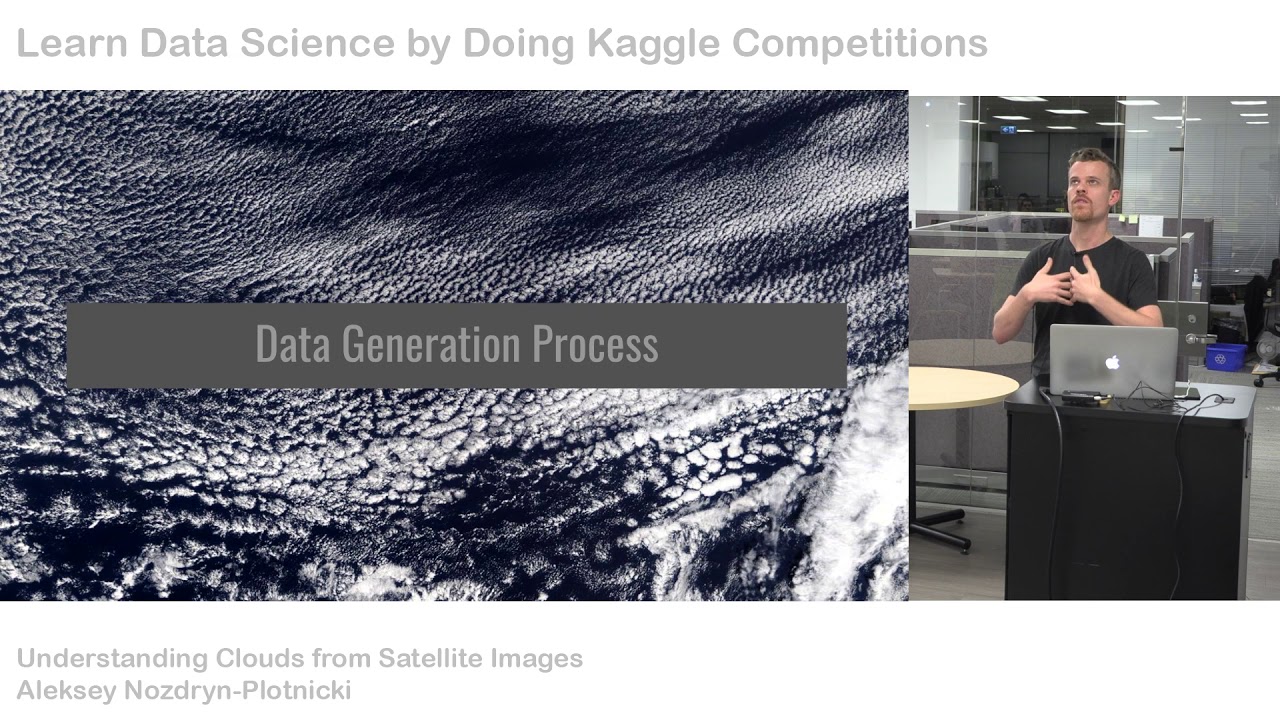 Learn Data Science by Doing Kaggle Competitions

Data Generation Process

Understanding Clouds from Satellite Images
Aleksey Nozdryn-Plotnicki